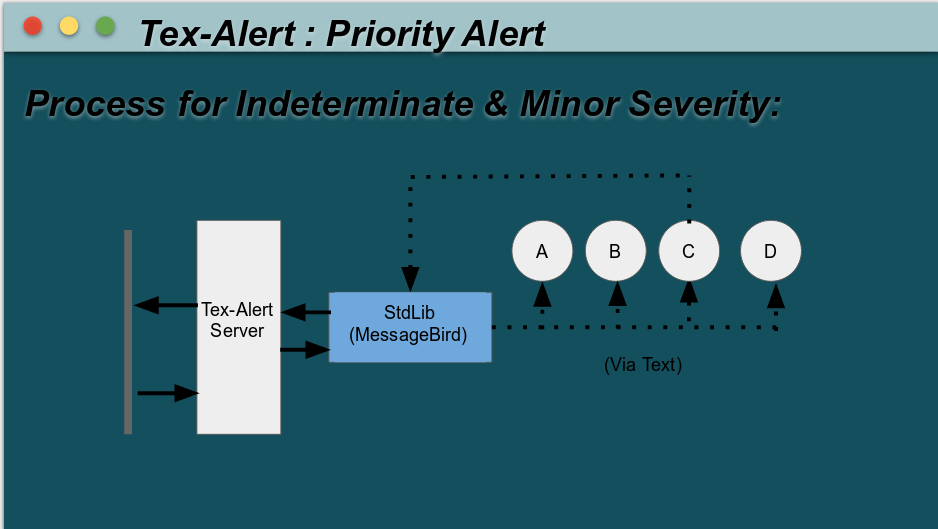 Tex-Alert : Priority Alert

Process for Indeterminate & Minor Severity:

Tex-Alert Server

StdLib (MessageBird)

A

B

C

D

(Via Text)